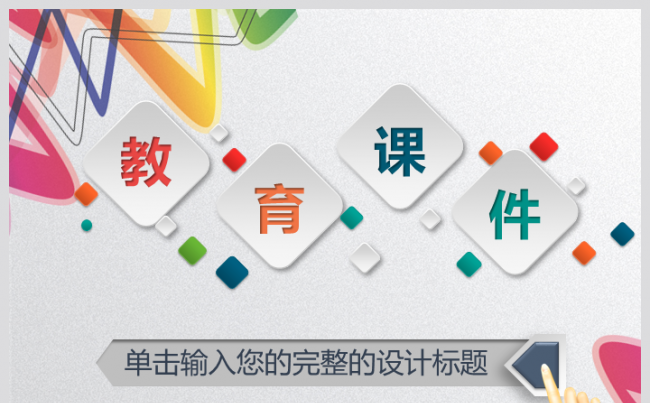 教育课件

单击输入您的完整的设计标题